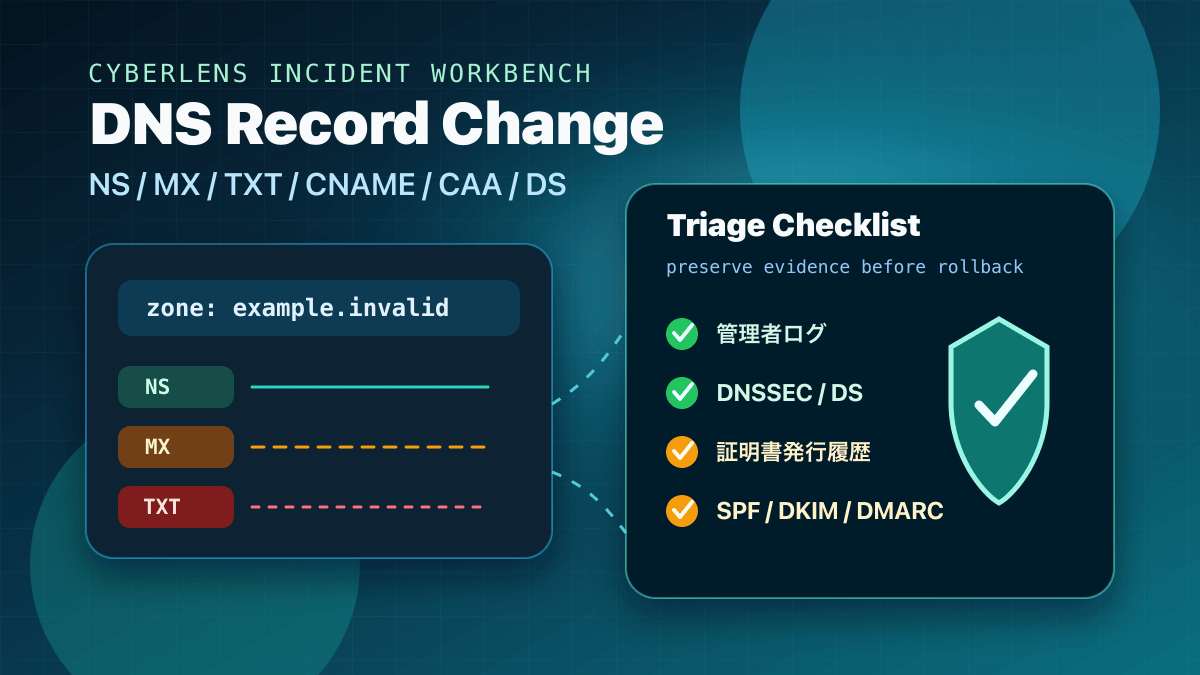 CYBERLENS INCIDENT WORKBENCH

DNS Record Change

NS / MX / TXT / CNAME / CAA / DS

zone: example.invalid

NS

MX

TXT

Triage Checklist

preserve evidence before rollback

管理者ログ

DNSSEC / DS

証明書発行履歴

SPF / DKIM / DMARC